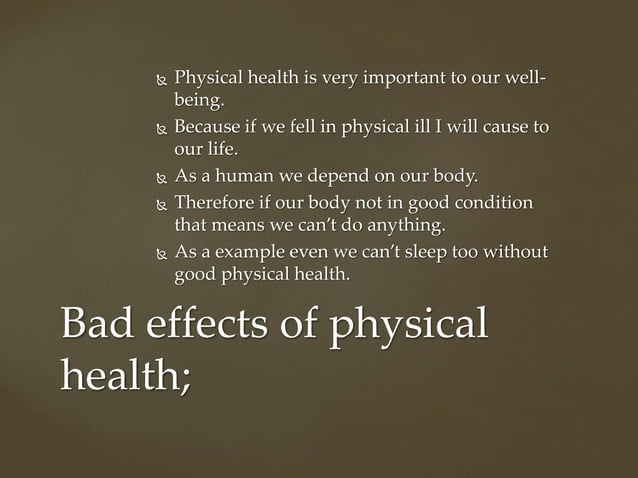 Physical health is very important to our well-being.

Because if we fell in physical ill I will cause to our life.

As a human we depend on our body.

Therefore if our body not in good condition that means we can't do anything.

As a example even we can't sleep too without good physical health.

Bad effects of physical health;